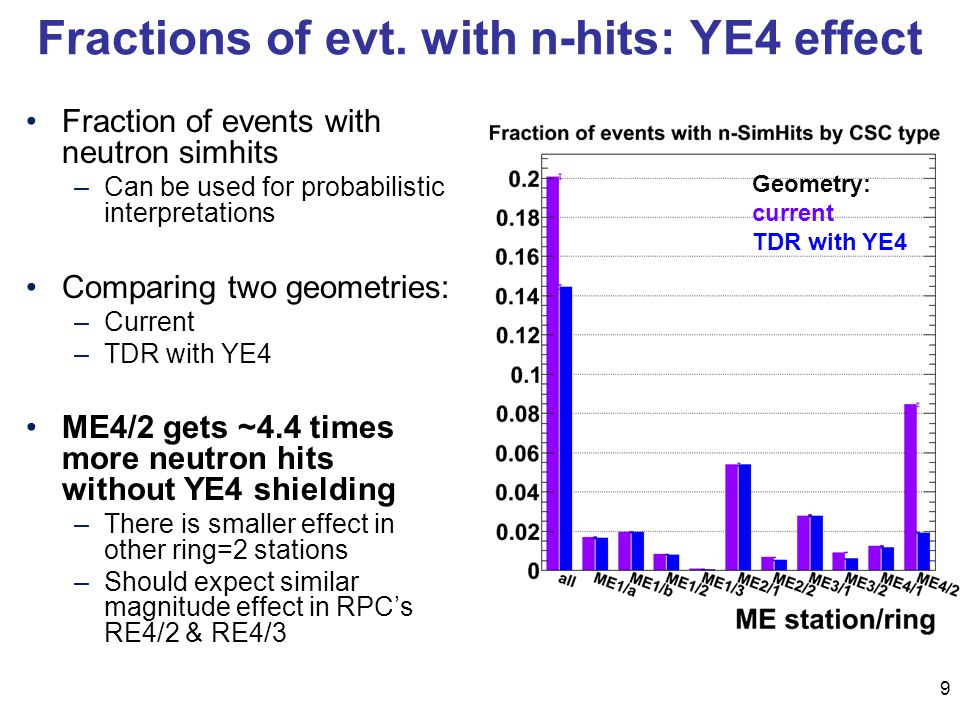 Fractions of evt. with n-hits: YE4 effect

• Fraction of events with neutron simhits
 – Can be used for probabilistic interpretations

• Comparing two geometries:
 – Current
 – TDR with YE4

• ME4/2 gets ~4.4 times more neutron hits without YE4 shielding
 – There is smaller effect in other ring=2 stations
 – Should expect similar magnitude effect in RPC's RE4/2 & RE4/3

Fraction of events with n-SimHits by CSC type

Geometry:
current
TDR with YE4

0.2
0.18
0.16
0.14
0.12
0.1
0.08
0.06
0.04
0.02
0

all ME1/a ME1/b ME1/2 ME1/3 ME2/1 ME2/2 ME3/1 ME3/2 ME4/1 ME4/2

ME station/ring

9